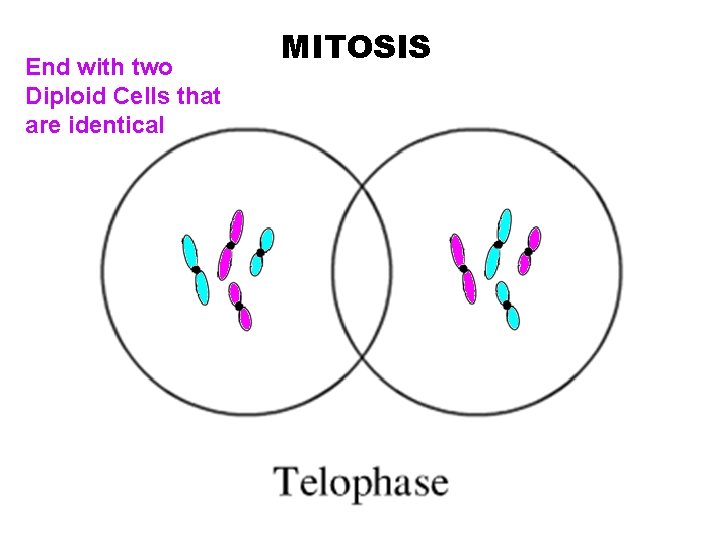 MITOSIS

End with two Diploid Cells that are identical

Telophase